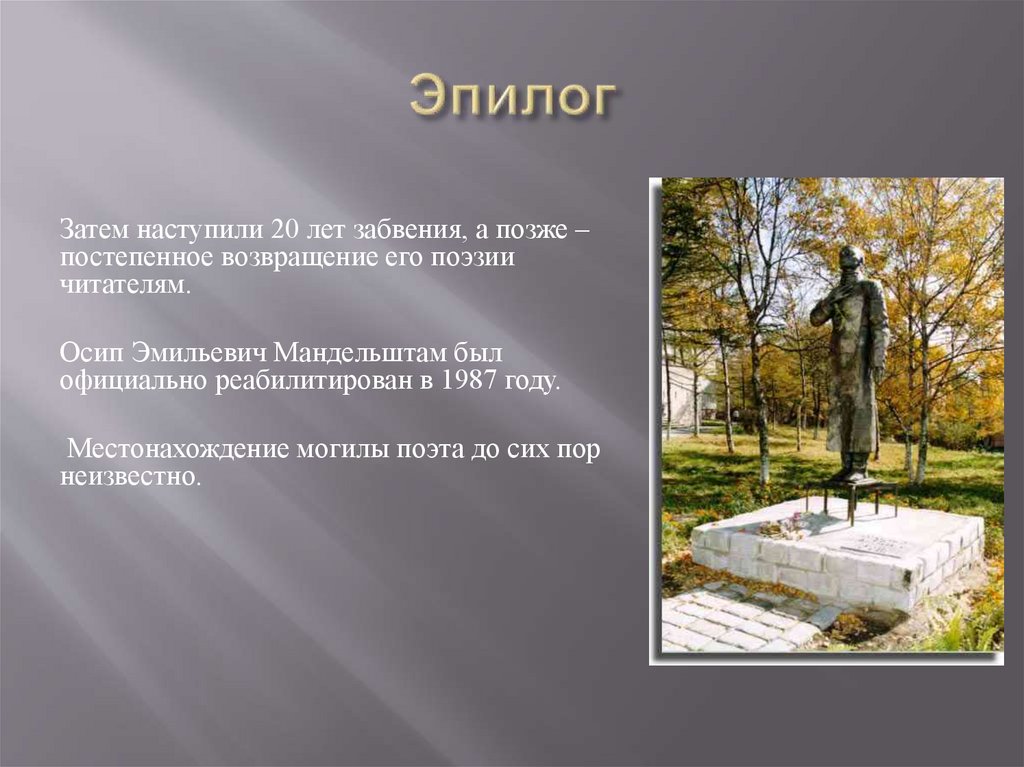 Эпилог

Затем наступили 20 лет забвения, а позже – постепенное возвращение его поэзии читателям.

Осип Эмильевич Мандельштам был официально реабилитирован в 1987 году.

Местонахождение могилы поэта до сих пор неизвестно.